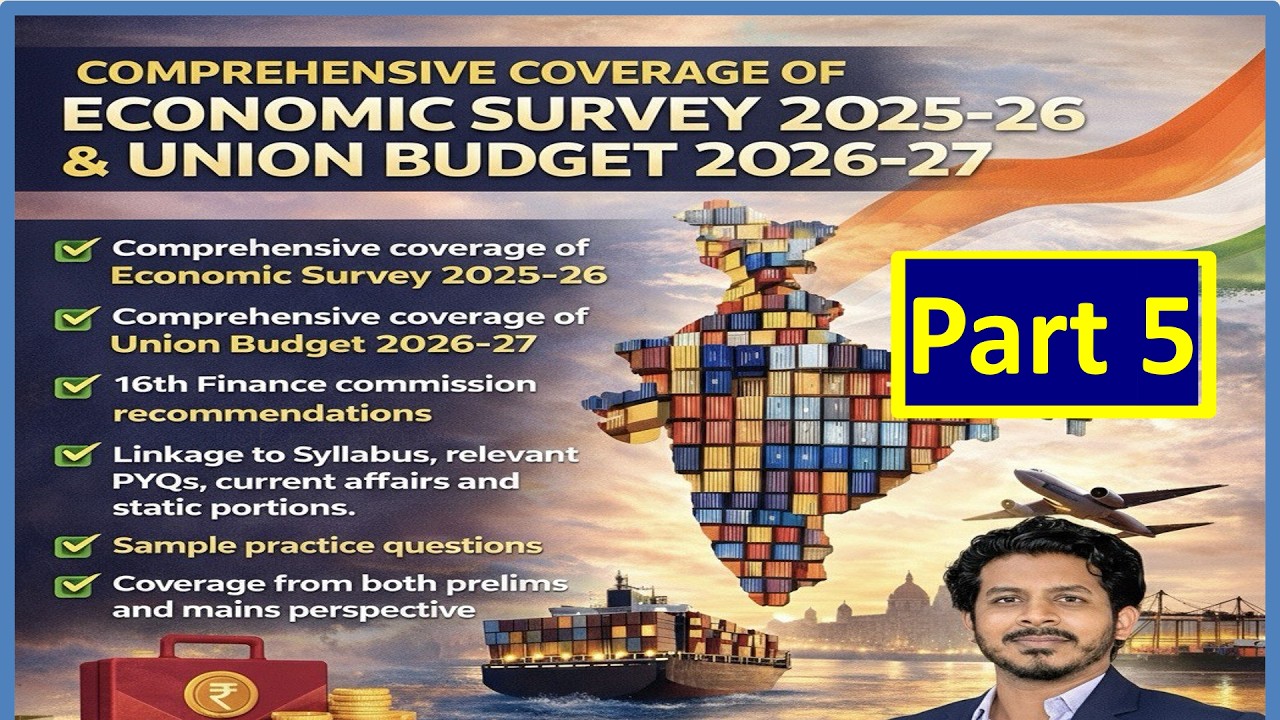 COMPREHENSIVE COVERAGE OF
ECONOMIC SURVEY 2025-26
& UNION BUDGET 2026-27

Comprehensive coverage of Economic Survey 2025-26

Comprehensive coverage of Union Budget 2026-27

16th Finance commission recommendations

Linkage to Syllabus, relevant PYQs, current affairs and static portions.

Sample practice questions

Coverage from both prelims and mains perspective

Part 5

₹